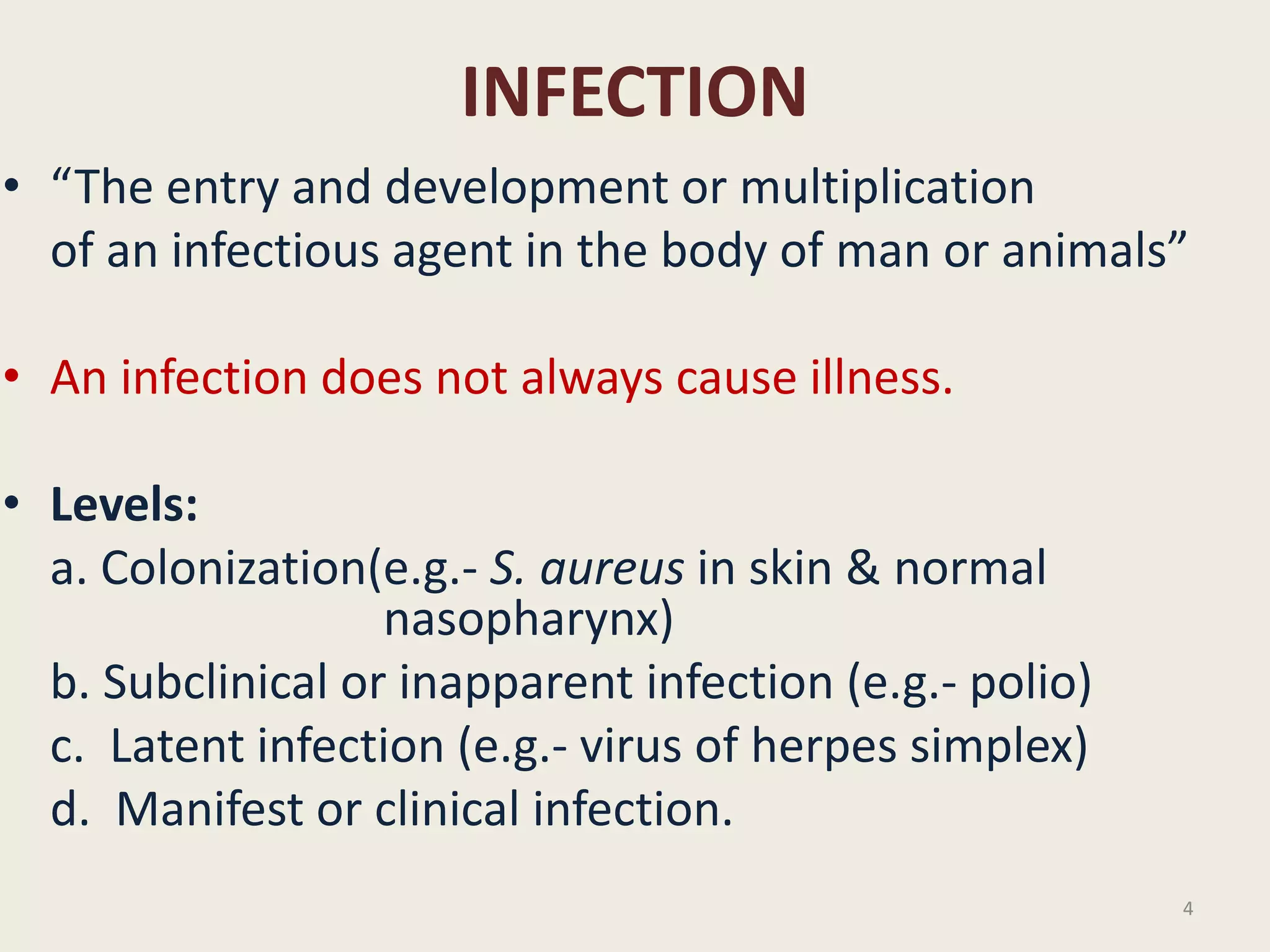 INFECTION

• “The entry and development or multiplication of an infectious agent in the body of man or animals”

• An infection does not always cause illness.

• Levels:
a. Colonization(e.g.- S. aureus in skin & normal nasopharynx)
b. Subclinical or inapparent infection (e.g.- polio)
c. Latent infection (e.g.- virus of herpes simplex)
d. Manifest or clinical infection.

4